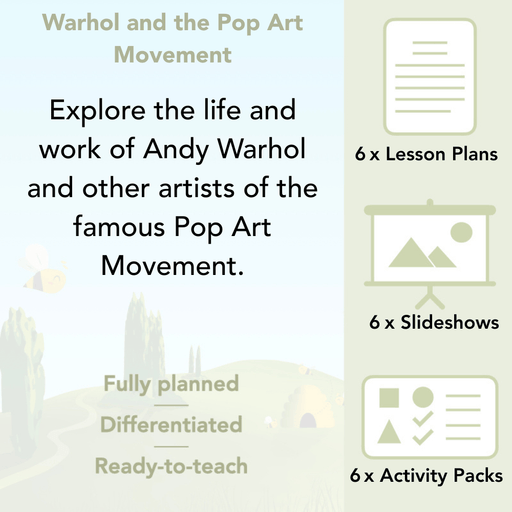 Warhol and the Pop Art Movement

Explore the life and work of Andy Warhol and other artists of the famous Pop Art Movement.

Fully planned

Differentiated

Ready-to-teach

6 x Lesson Plans

6 x Slideshows

6 x Activity Packs